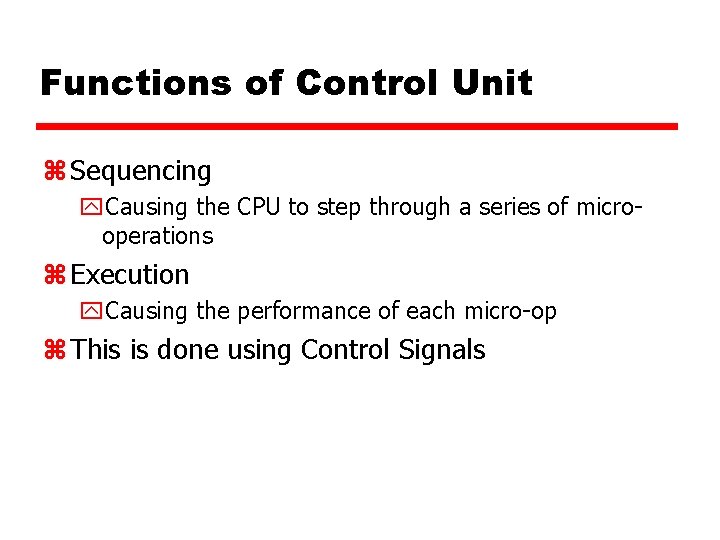 Functions of Control Unit

Sequencing

Causing the CPU to step through a series of micro-operations

Execution

Causing the performance of each micro-op

This is done using Control Signals